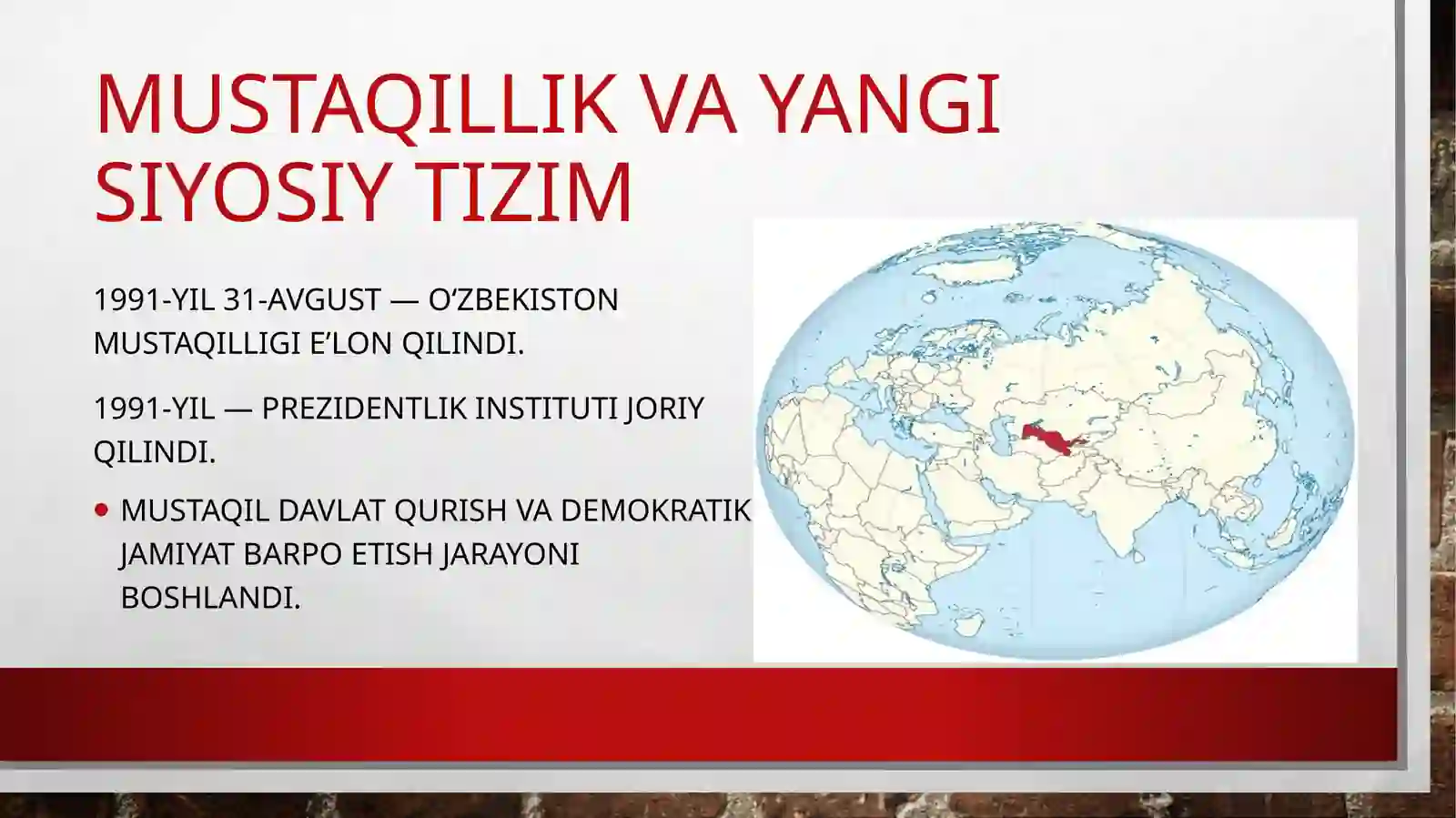 MUSTAQILLIK VA YANGI SIYOSIY TIZIM

1991-YIL 31-AVGUST — O‘ZBEKISTON MUSTAQILLIGI E’LON QILINDI.

1991-YIL — PREZIDENTLIK INSTITUTI JORIY QILINDI.

• MUSTAQIL DAVLAT QURISH VA DEMOKRATIK JAMIYAT BARPO ETISH JARAYONI BOSHLANDI.